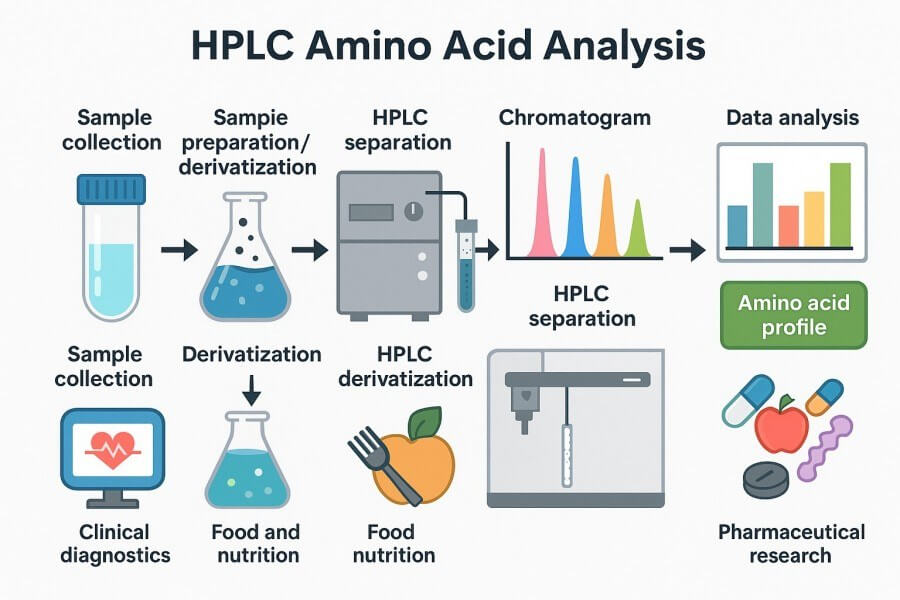 HPLC Amino Acid Analysis

Sample collection

Sampie preparation/ derivatization

HPLC separation

Chromatogram

Data analysis

HPLC separation

Amino acid profile

Sample collection

Derivatization

HPLC derivatization

Clinical diagnostics

Food and nutrition

Food nutrition

Pharmaceutical research